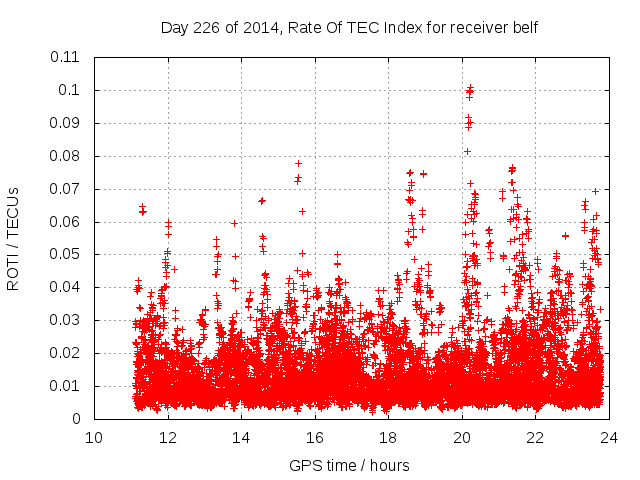 Day 226 of 2014, Rate Of TEC Index for receiver belf

ROTI / TECUs

0.11
0.1
0.09
0.08
0.07
0.06
0.05
0.04
0.03
0.02
0.01
0

10 12 14 16 18 20 22 24

GPS time / hours